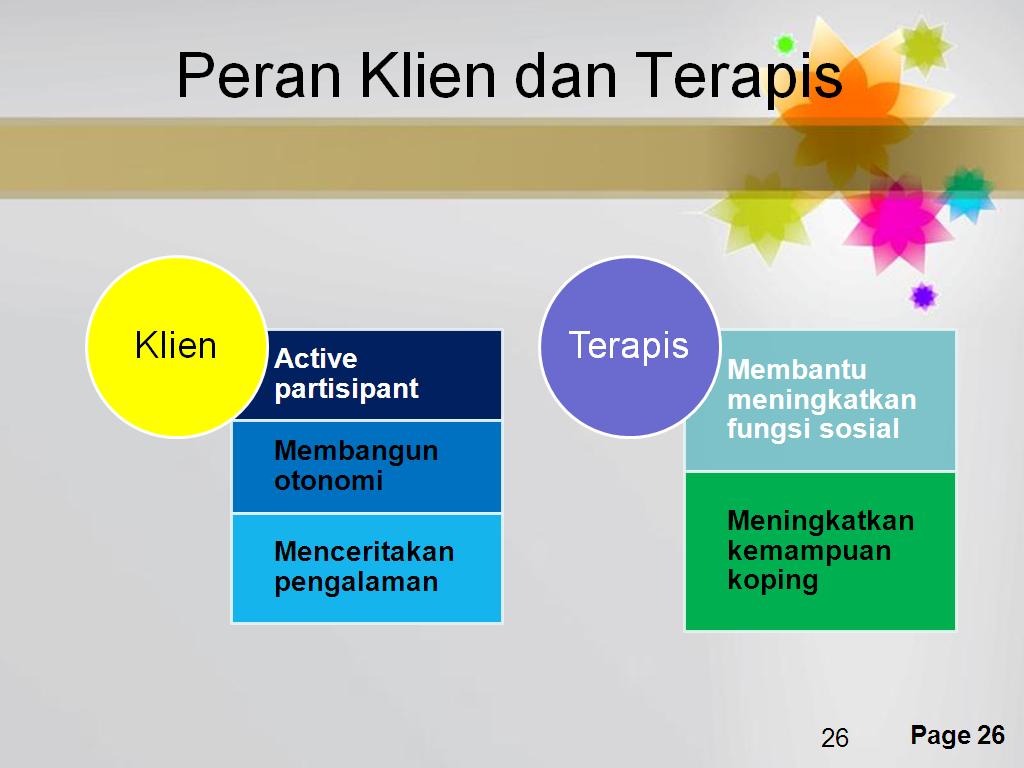 Peran Klien dan Terapis

Klien

Active partisipant

Membangun otonomi

Menceritakan pengalaman

Terapis

Membantu meningkatkan fungsi sosial

Meningkatkan kemampuan koping

26

Page 26